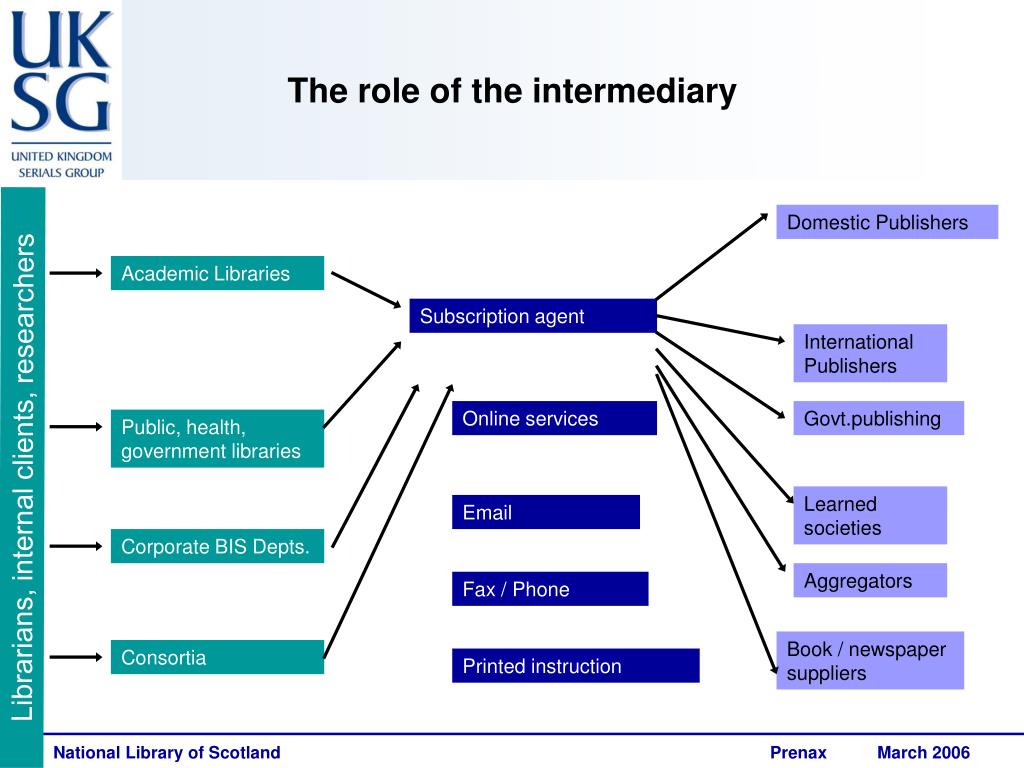 UKSG
UNITED KINGDOM SERIALS GROUP

The role of the intermediary

Librarians, internal clients, researchers

Academic Libraries

Public, health, government libraries

Corporate BIS Depts.

Consortia

Subscription agent

Online services

Email

Fax / Phone

Printed instruction

Domestic Publishers

International Publishers

Govt.publishing

Learned societies

Aggregators

Book / newspaper suppliers

National Library of Scotland
Prenax
March 2006